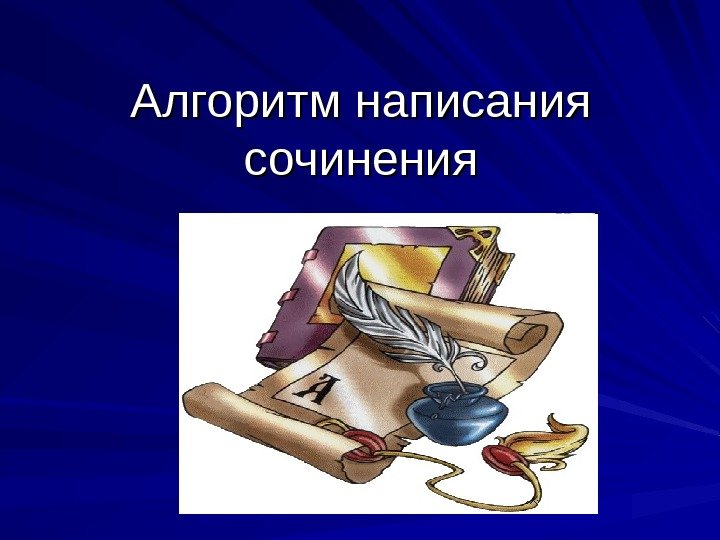 Алгоритм написания сочинения

А